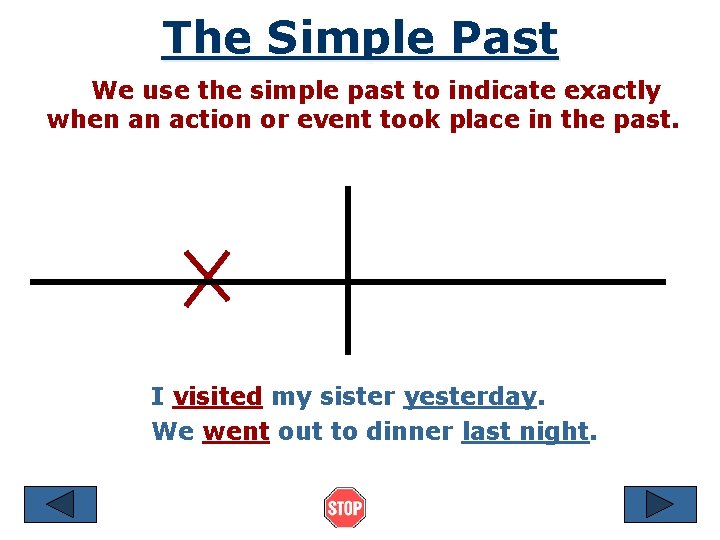 The Simple Past

We use the simple past to indicate exactly when an action or event took place in the past.

I visited my sister yesterday.
We went out to dinner last night.

STOP